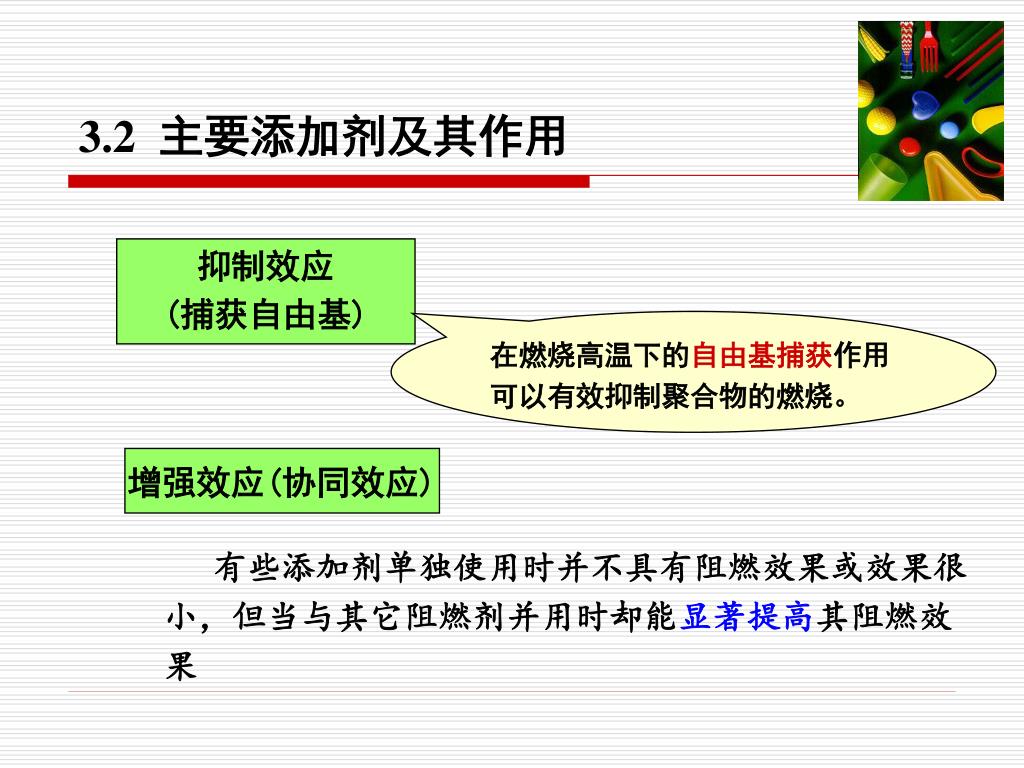 3.2 主要添加剂及其作用

抑制效应
(捕获自由基)

在燃烧高温下的自由基捕获作用可以有效抑制聚合物的燃烧。

增强效应(协同效应)

有些添加剂单独使用时并不具有阻燃效果或效果很小，但当与其它阻燃剂并用时却能显著提高其阻燃效果